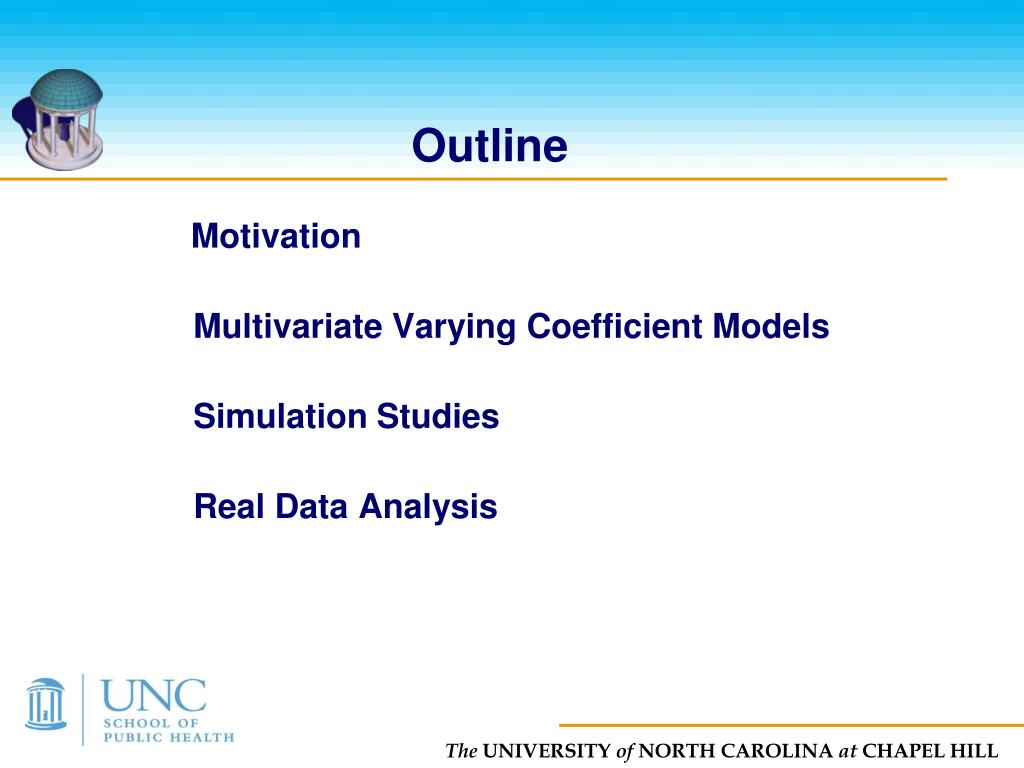 Outline

Motivation

Multivariate Varying Coefficient Models

Simulation Studies

Real Data Analysis

UNC
SCHOOL OF
PUBLIC HEALTH

The UNIVERSITY of NORTH CAROLINA at CHAPEL HILL